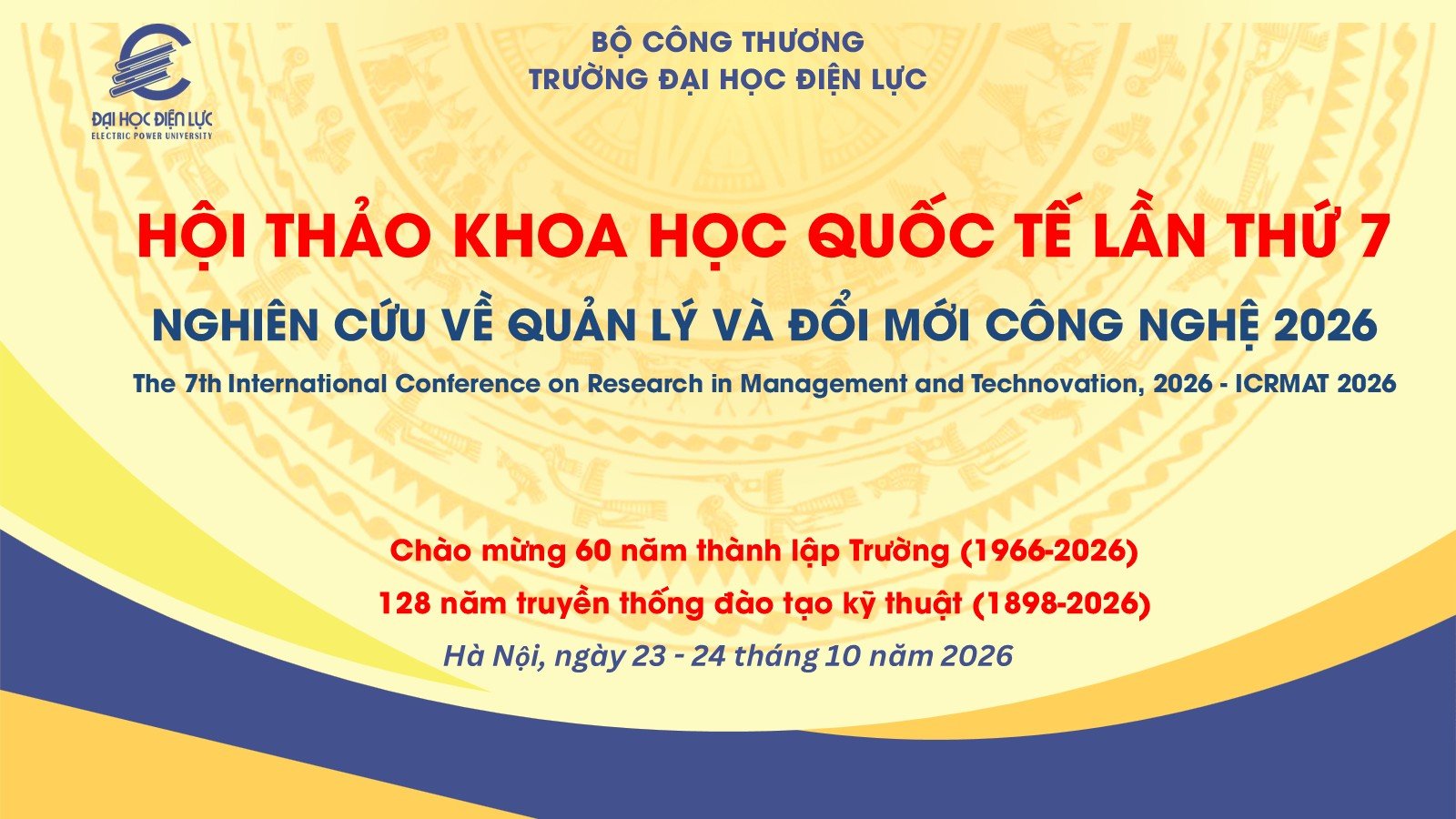 ĐẠI HỌC ĐIỆN LỰC
ELECTRIC POWER UNIVERSITY

BỘ CÔNG THƯƠNG
TRƯỜNG ĐẠI HỌC ĐIỆN LỰC

HỘI THẢO KHOA HỌC QUỐC TẾ LẦN THỨ 7
NGHIÊN CỨU VỀ QUẢN LÝ VÀ ĐỔI MỚI CÔNG NGHỆ 2026
The 7th International Conference on Research in Management and Technovation, 2026 - ICRMAT 2026

Chào mừng 60 năm thành lập Trường (1966-2026)
128 năm truyền thống đào tạo kỹ thuật (1898-2026)
Hà Nội, ngày 23 - 24 tháng 10 năm 2026